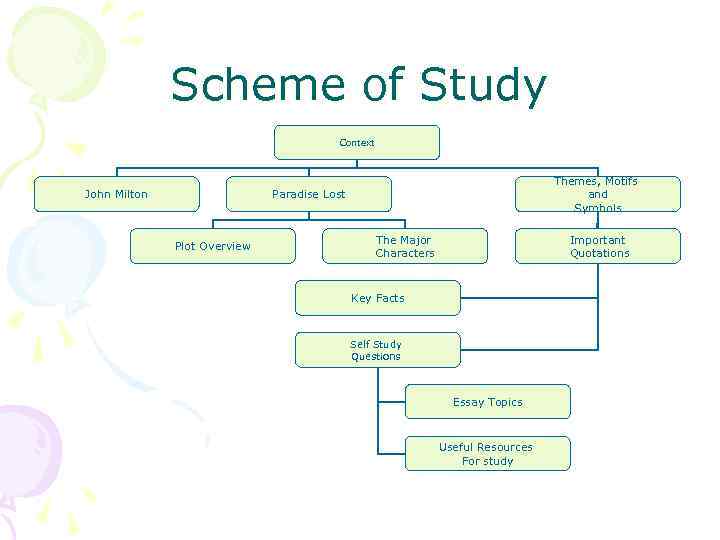 Scheme of Study

Context

John Milton

Paradise Lost

Themes, Motifs and Symbols

Plot Overview

The Major Characters

Important Quotations

Key Facts

Self Study Questions

Essay Topics

Useful Resources For study